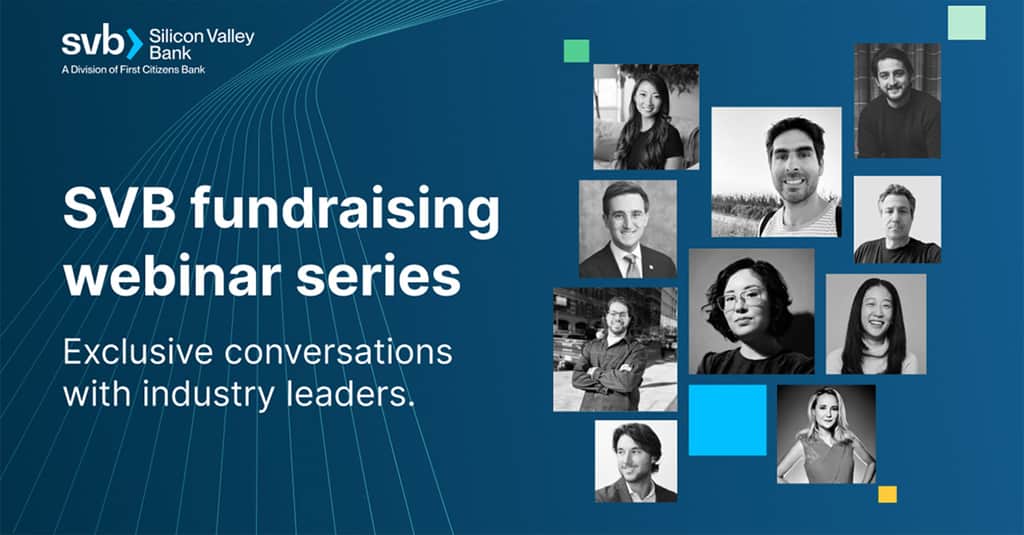 svb Silicon Valley Bank
A Division of First Citizens Bank

SVB fundraising webinar series

Exclusive conversations with industry leaders.